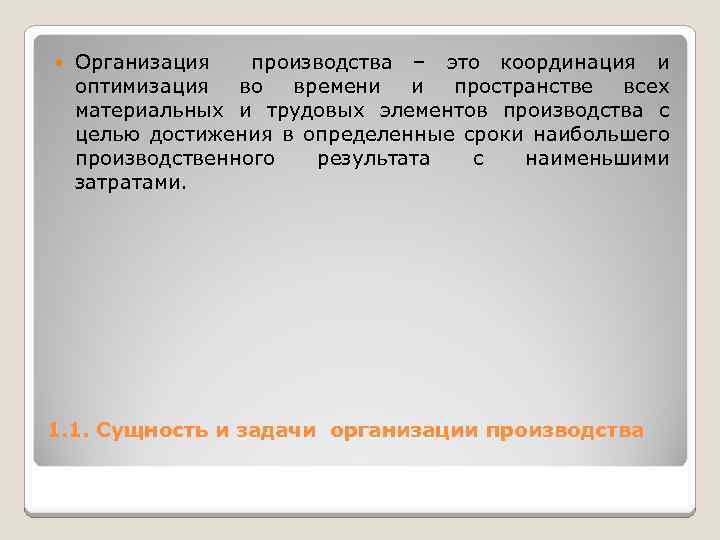 Организация производства – это координация и оптимизация во времени и пространстве всех материальных и трудовых элементов производства с целью достижения в определенные сроки наибольшего производственного результата с наименьшими затратами.

1.1. Сущность и задачи организации производства